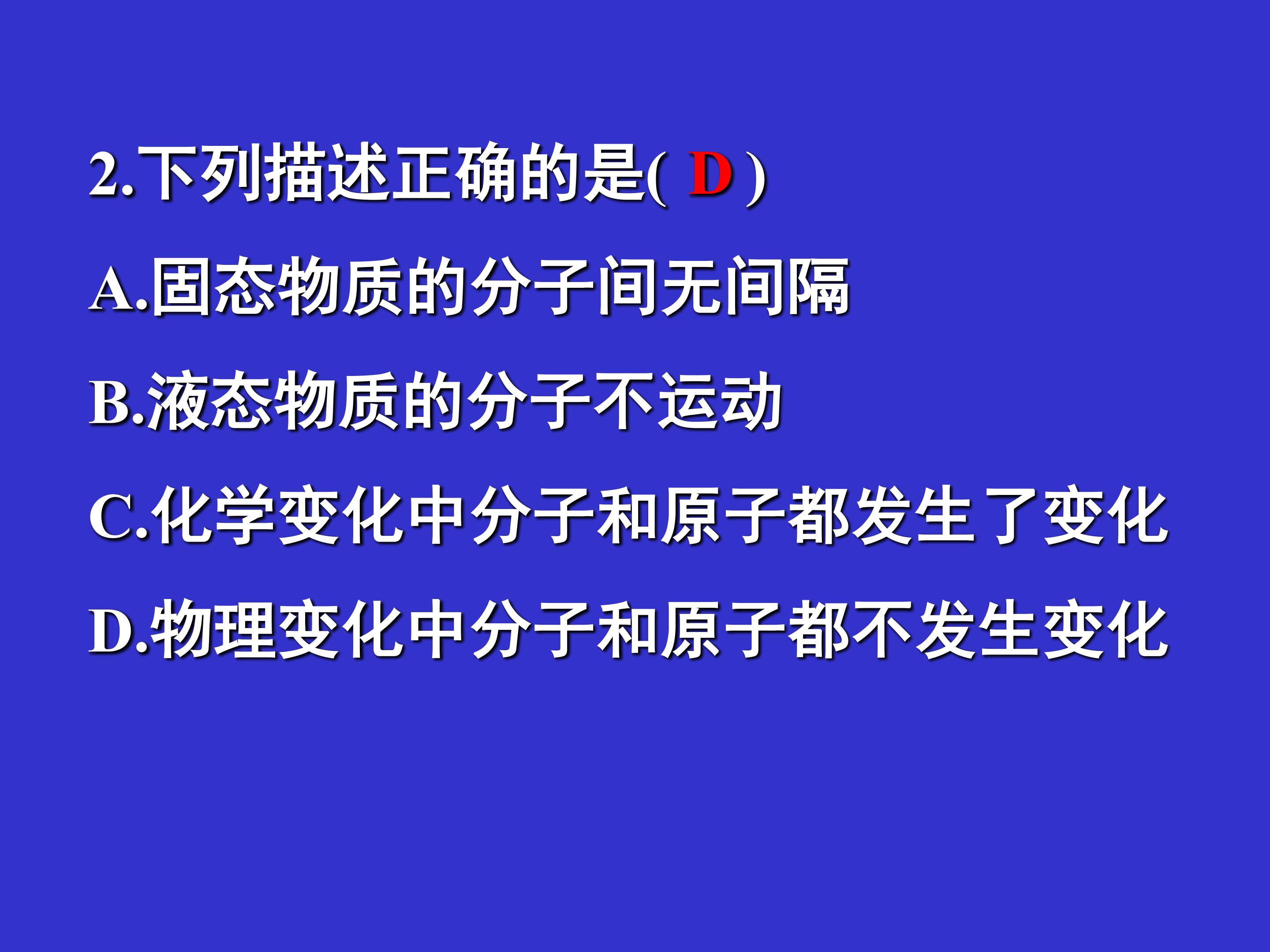 2.下列描述正确的是( D )

A.固态物质的分子间无间隔

B.液态物质的分子不运动

C.化学变化中分子和原子都发生了变化

D.物理变化中分子和原子都不发生变化